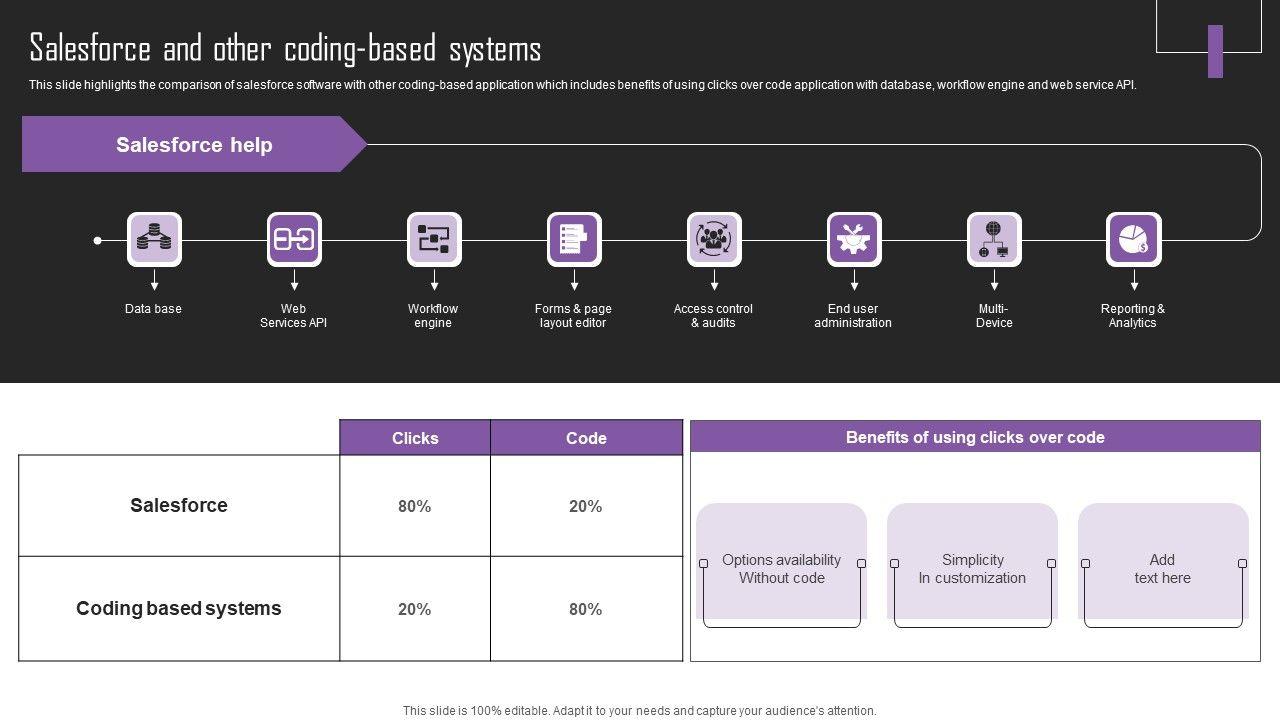 Salesforce and other coding-based systems

This slide highlights the comparison of salesforce software with other coding-based application which includes benefits of using clicks over code application with database, workflow engine and web service API.

Salesforce help

Data base

Web Services API

Workflow engine

Forms & page layout editor

Access control & audits

End user administration

Multi-Device

Reporting & Analytics

| | Clicks | Code |
|---|---|---|
| Salesforce | 80% | 20% |
| Coding based systems | 20% | 80% |

Benefits of using clicks over code

Options availability Without code

Simplicity In customization

Add text here

This slide is 100% editable. Adapt it to your needs and capture your audience's attention.